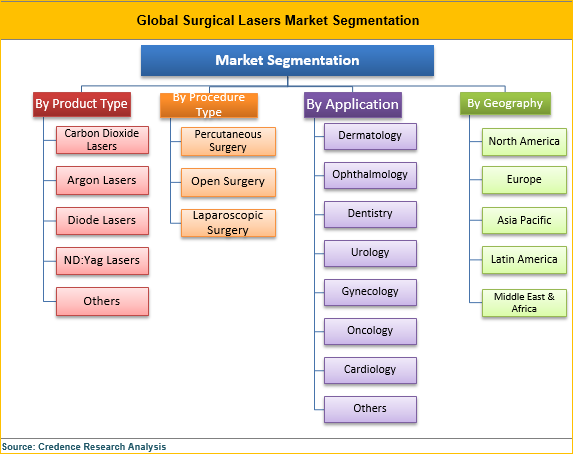 Global Surgical Lasers Market Segmentation

Market Segmentation

By Product Type

Carbon Dioxide Lasers

Argon Lasers

Diode Lasers

ND:Yag Lasers

Others

By Procedure Type

Percutaneous Surgery

Open Surgery

Laparoscopic Surgery

By Application

Dermatology

Ophthalmology

Dentistry

Urology

Gynecology

Oncology

Cardiology

Others

By Geography

North America

Europe

Asia Pacific

Latin America

Middle East & Africa

Source: Credence Research Analysis